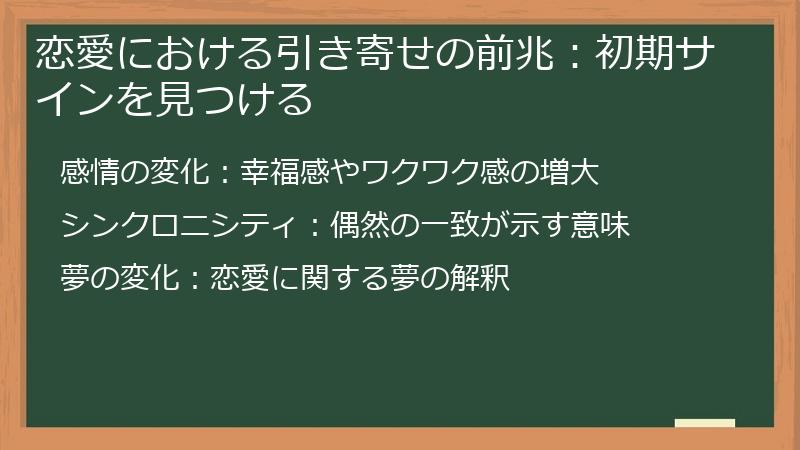 恋愛における引き寄せの前兆：初期サインを見つける

感情の変化：幸福感やワクワク感の増大

シンクロニシティ：偶然の一致が示す意味

夢の変化：恋愛に関する夢の解釈